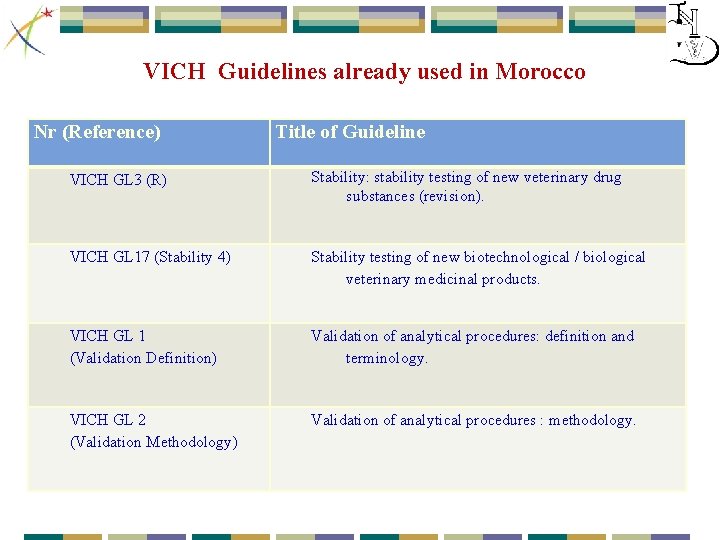 VICH Guidelines already used in Morocco

| Nr (Reference) | Title of Guideline |
|---|---|
| VICH GL3 (R) | Stability: stability testing of new veterinary drug substances (revision). |
| VICH GL17 (Stability 4) | Stability testing of new biotechnological / biological veterinary medicinal products. |
| VICH GL 1 (Validation Definition) | Validation of analytical procedures: definition and terminology. |
| VICH GL 2 (Validation Methodology) | Validation of analytical procedures : methodology. |